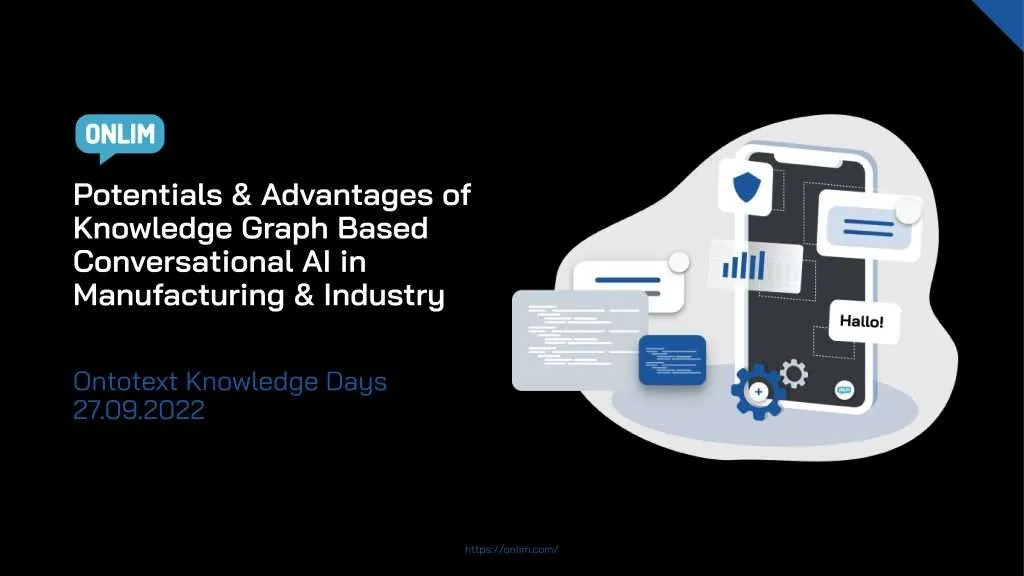 ONLIM

Potentials & Advantages of Knowledge Graph Based Conversational AI in Manufacturing & Industry

Ontotext Knowledge Days
27.09.2022

Hallo!

https://onlim.com/